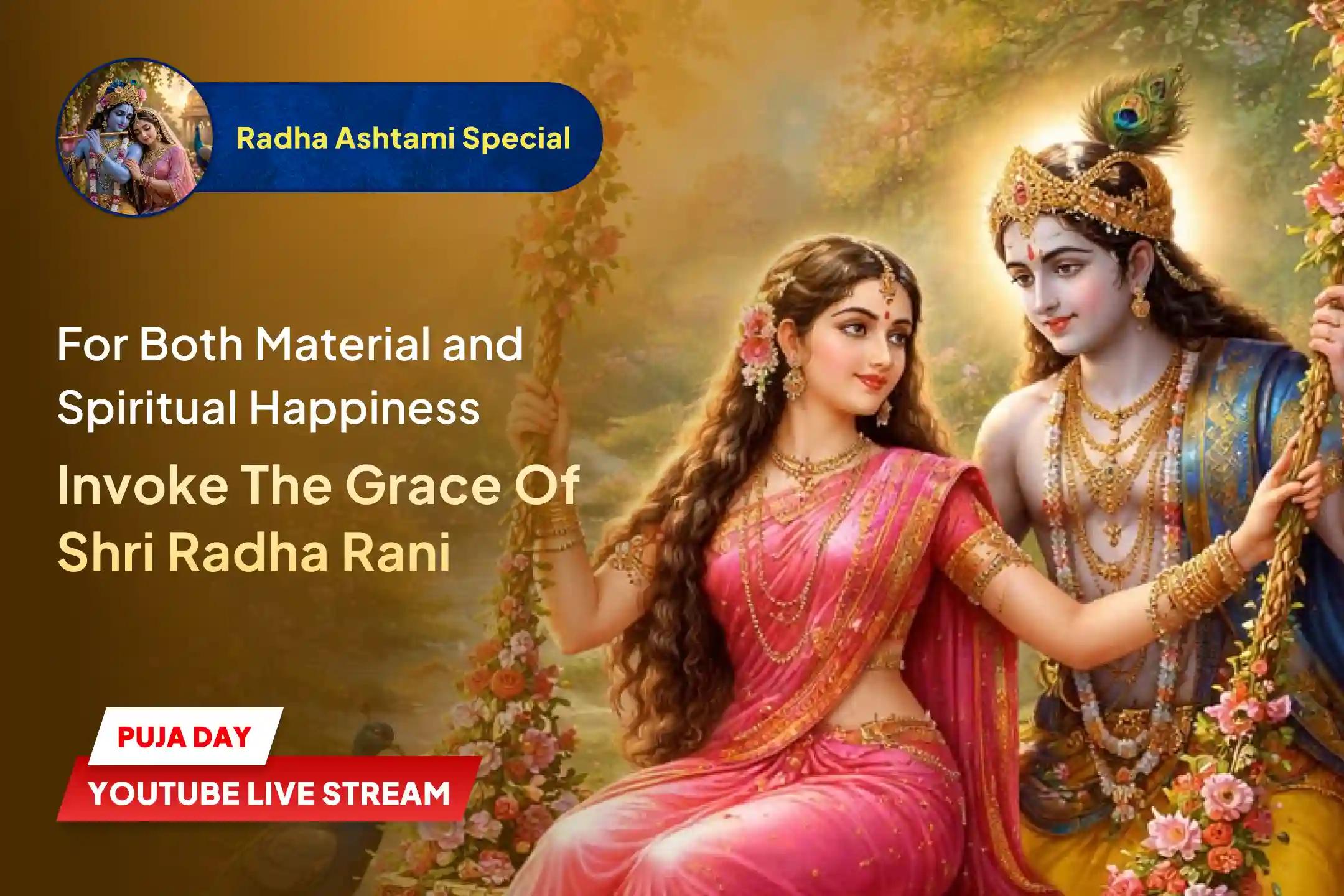 Radha Ashtami Special

For Both Material and Spiritual Happiness

Invoke The Grace Of Shri Radha Rani

PUJA DAY

YOUTUBE LIVE STREAM